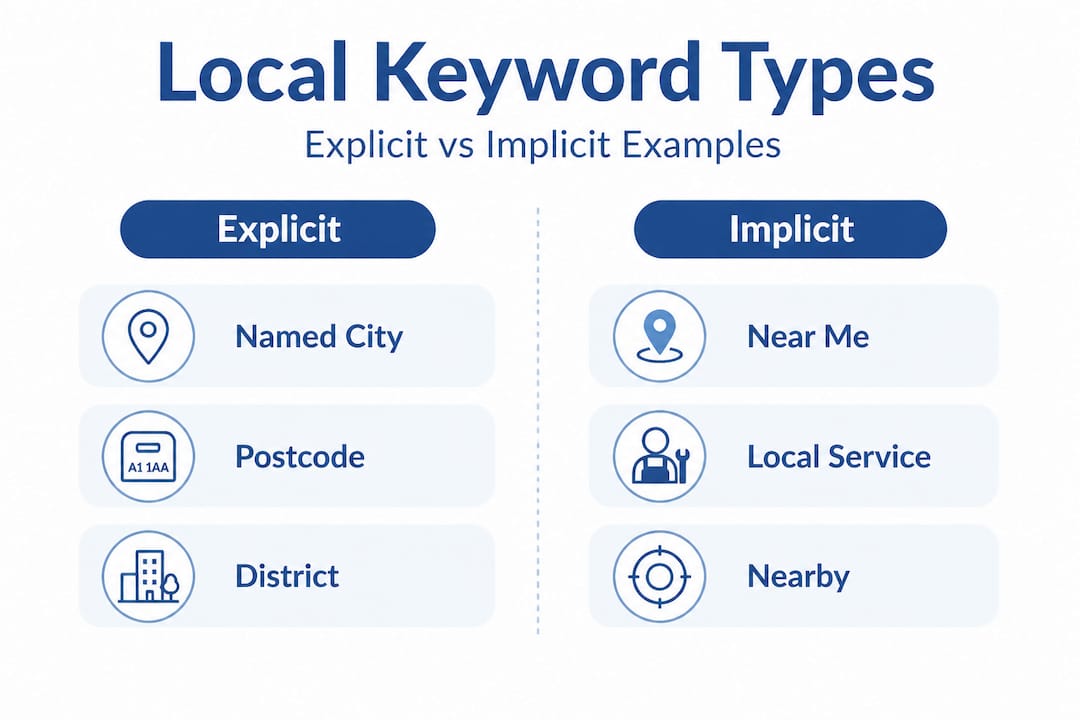 Local Keyword Types

Explicit vs Implicit Examples

Explicit

Named City

A1 1AA

Postcode

District

Implicit

Near Me

Local Service

Nearby